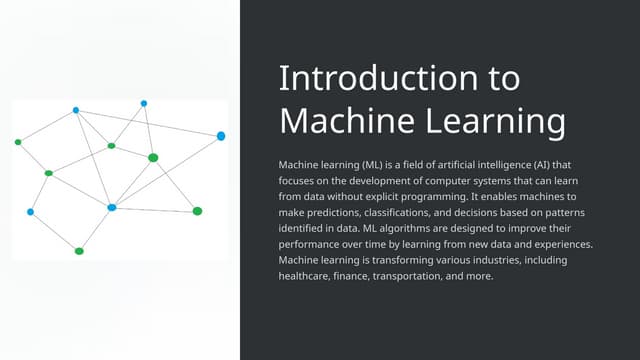 Introduction to Machine Learning

Machine learning (ML) is a field of artificial intelligence (AI) that focuses on the development of computer systems that can learn from data without explicit programming. It enables machines to make predictions, classifications, and decisions based on patterns identified in data. ML algorithms are designed to improve their performance over time by learning from new data and experiences. Machine learning is transforming various industries, including healthcare, finance, transportation, and more.